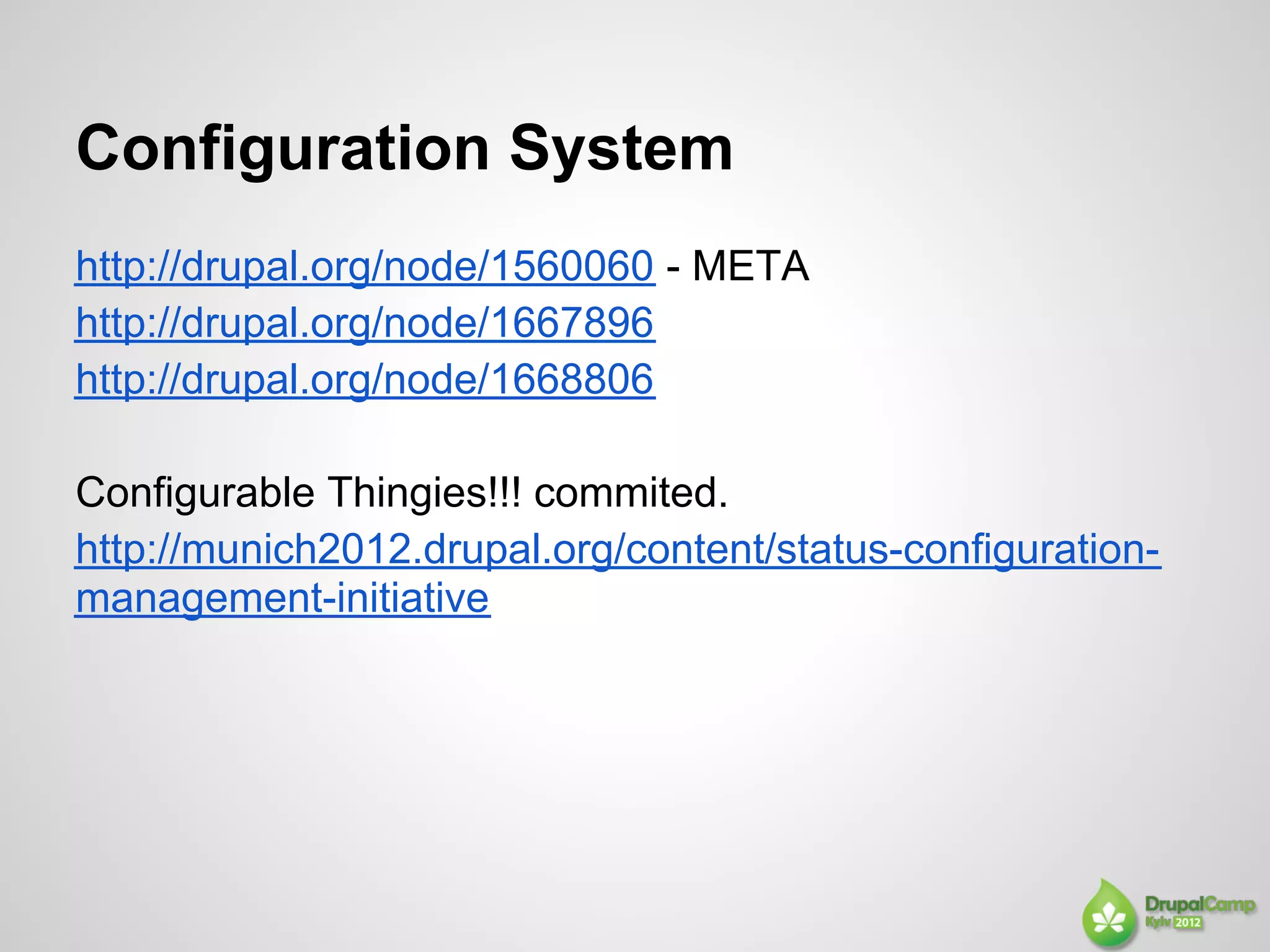 Configuration System

http://drupal.org/node/1560060 - META
http://drupal.org/node/1667896
http://drupal.org/node/1668806

Configurable Thingies!!! commited.
http://munich2012.drupal.org/content/status-configuration-management-initiative

DrupalCamp Kyiv 2012